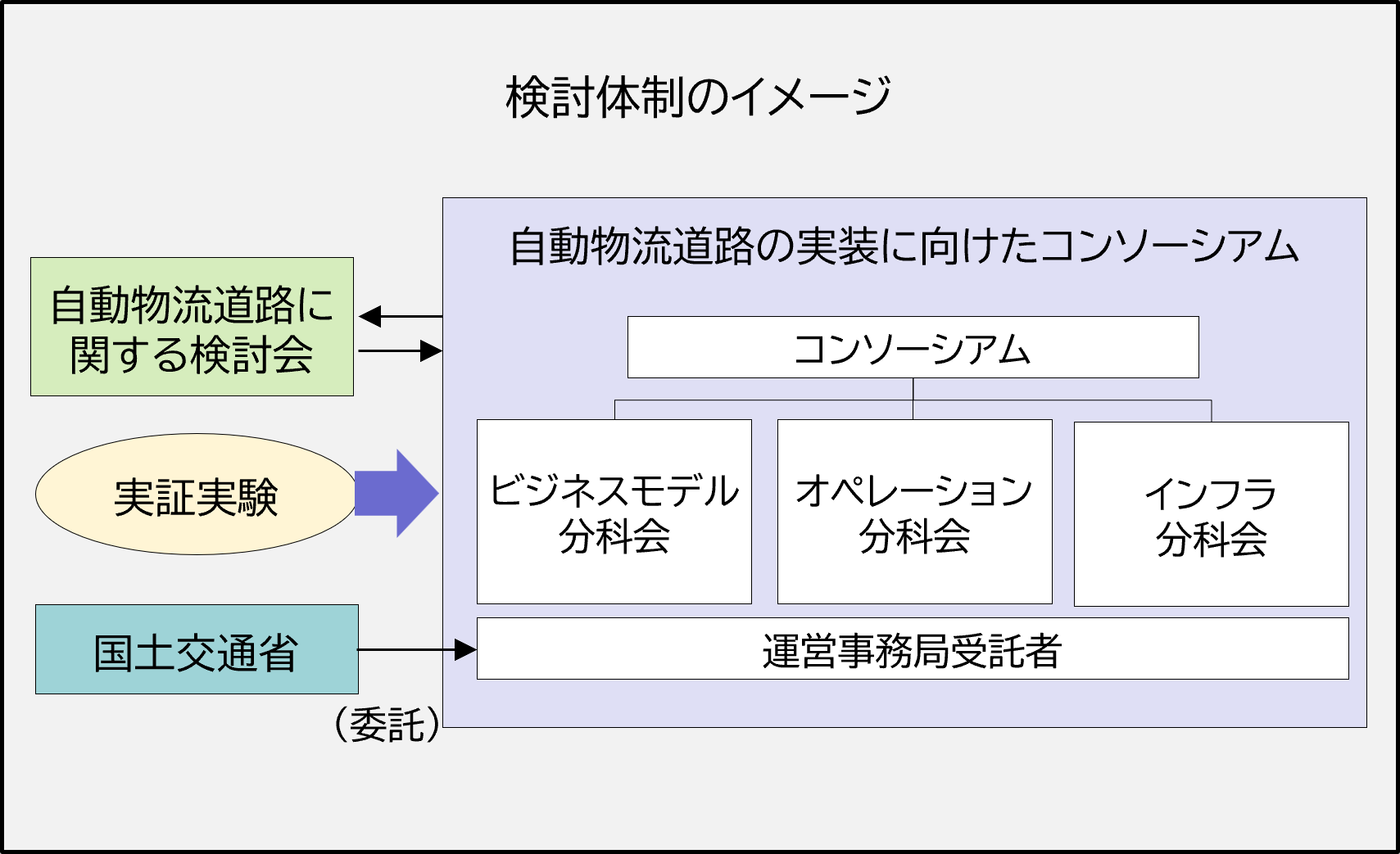 検討体制のイメージ

自動物流道路に関する検討会

実証実験

国土交通省

（委託）

自動物流道路の実装に向けたコンソーシアム

コンソーシアム

ビジネスモデル分科会

オペレーション分科会

インフラ分科会

運営事務局受託者